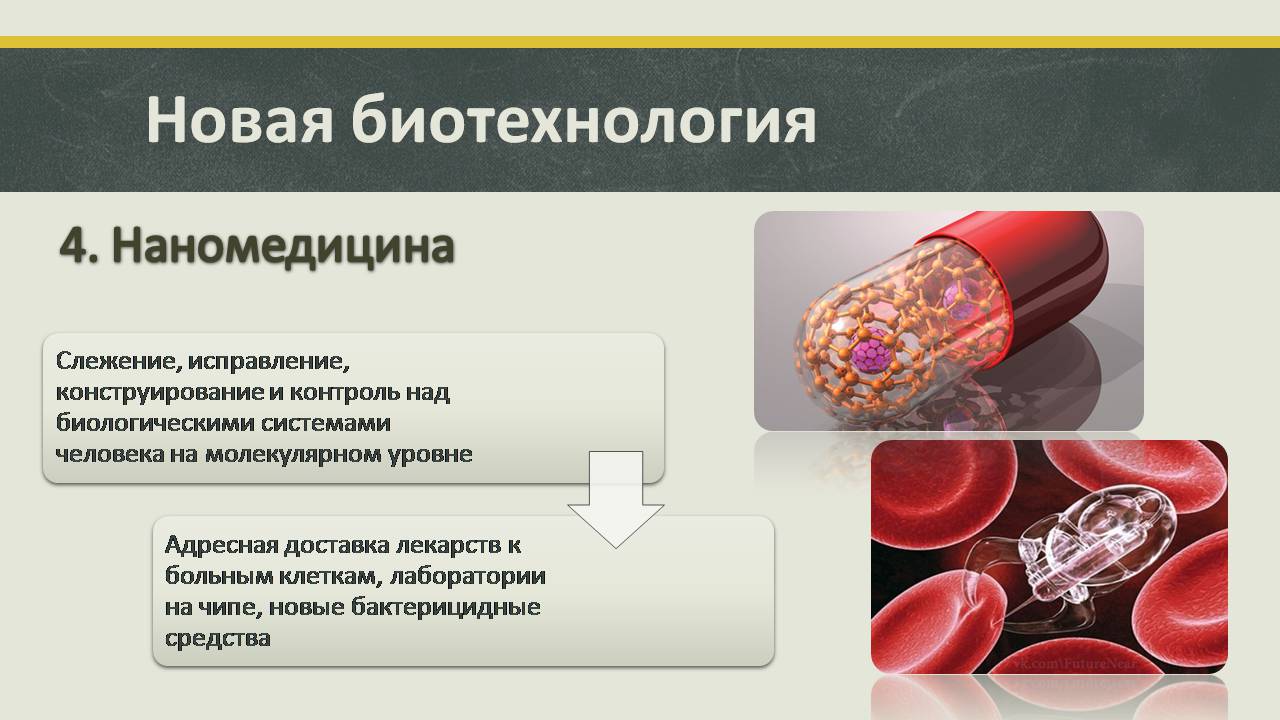 Новая биотехнология

4. Наномедицина

Слежение, исправление, конструирование и контроль над биологическими системами человека на молекулярном уровне

Адресная доставка лекарств к больным клеткам, лаборатории на чипе, новые бактерицидные средства

vk.com\FutureNear